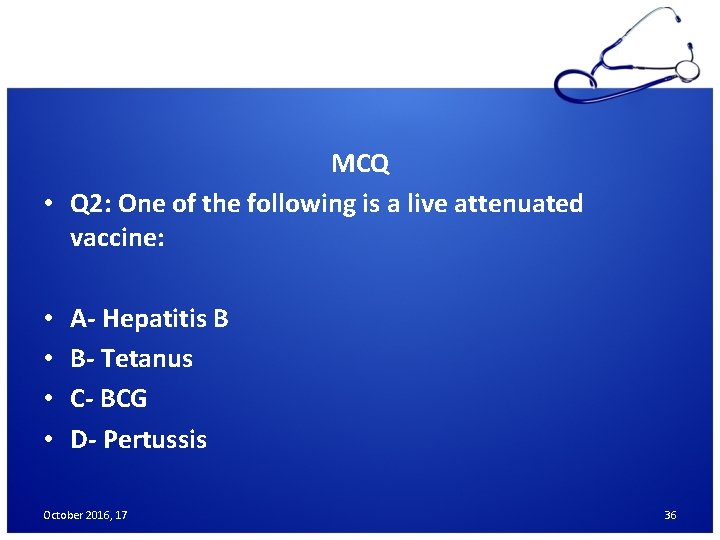 MCQ

• Q2: One of the following is a live attenuated vaccine:

• A- Hepatitis B
• B- Tetanus
• C- BCG
• D- Pertussis

October 2016, 17

36